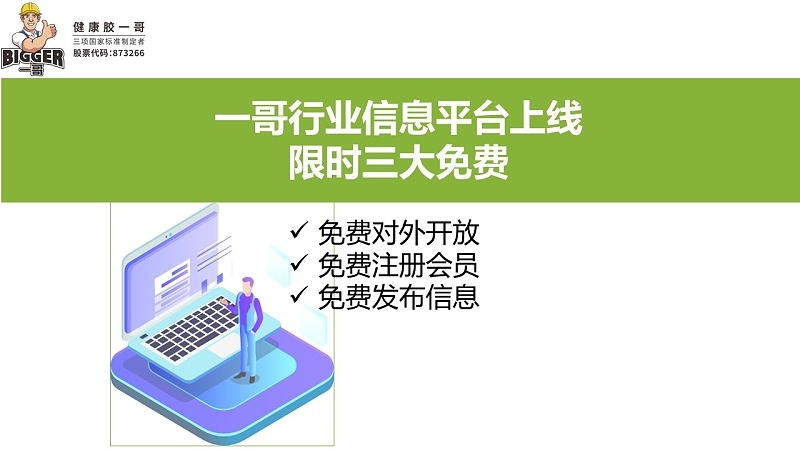 BIGGER
一哥

健康胶一哥
三项国家标准制定者
股票代码:873266

一哥行业信息平台上线
限时三大免费

✓ 免费对外开放
✓ 免费注册会员
✓ 免费发布信息